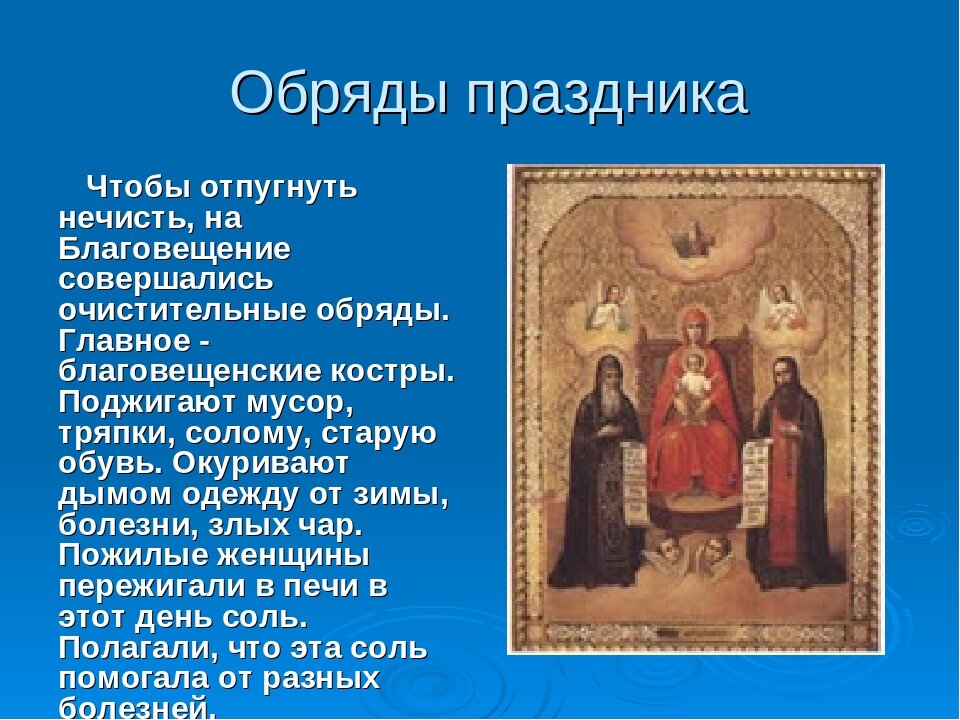 Обряды праздника

Чтобы отпугнуть нечисть, на Благовещение совершались очистительные обряды. Главное - благовещенские костры. Поджигают мусор, тряпки, солому, старую обувь. Окуривают дымом одежду от зимы, болезни, злых чар. Пожилые женщины пережигали в печи в этот день соль. Полагали, что эта соль помогала от разных болезней.